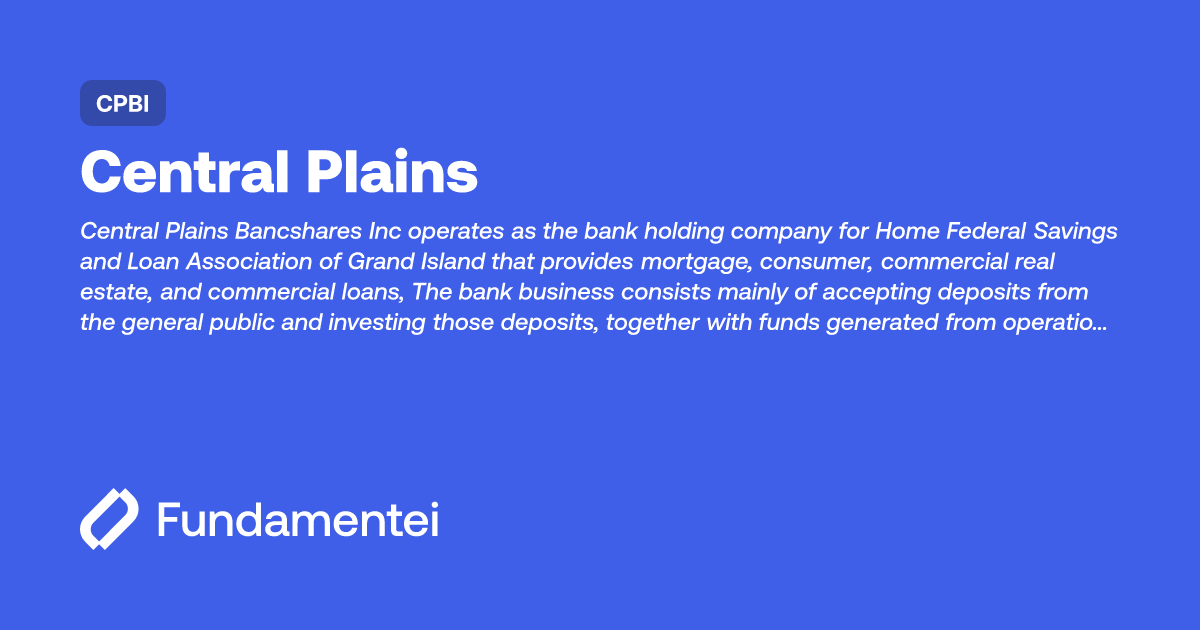 CPBI

Central Plains

Central Plains Bancshares Inc operates as the bank holding company for Home Federal Savings and Loan Association of Grand Island that provides mortgage, consumer, commercial real estate, and commercial loans, The bank business consists mainly of accepting deposits from the general public and investing those deposits, together with funds generated from operatio...

Fundamentei